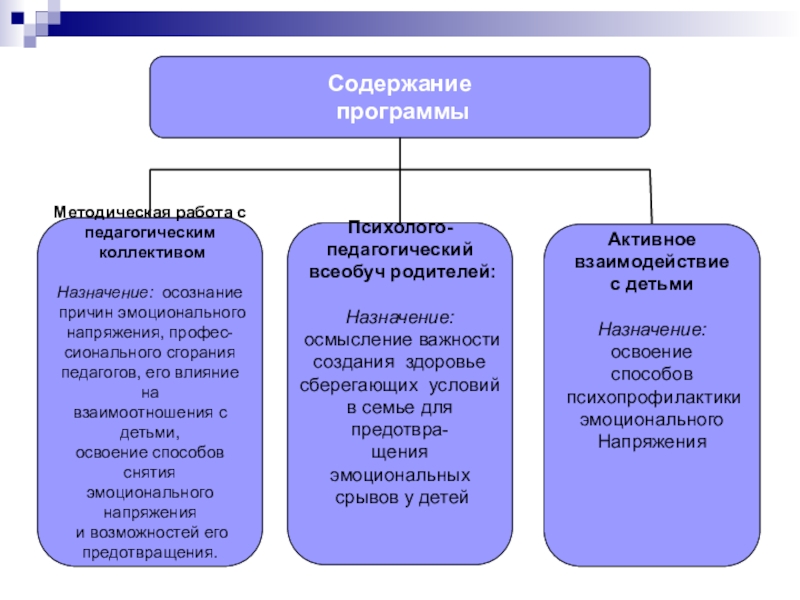 Содержание программы

Методическая работа с педагогическим коллективом

Назначение: осознание причин эмоционального напряжения, профессионального сгорания педагогов, его влияние на взаимоотношения с детьми, освоение способов снятия эмоционального напряжения и возможностей его предотвращения.

Психолого-педагогический всеобуч родителей:

Назначение: осмысление важности создания здоровье сберегающих условий в семье для предотвращения эмоциональных срывов у детей

Активное взаимодействие с детьми

Назначение: освоение способов психопрофилактики эмоционального Напряжения